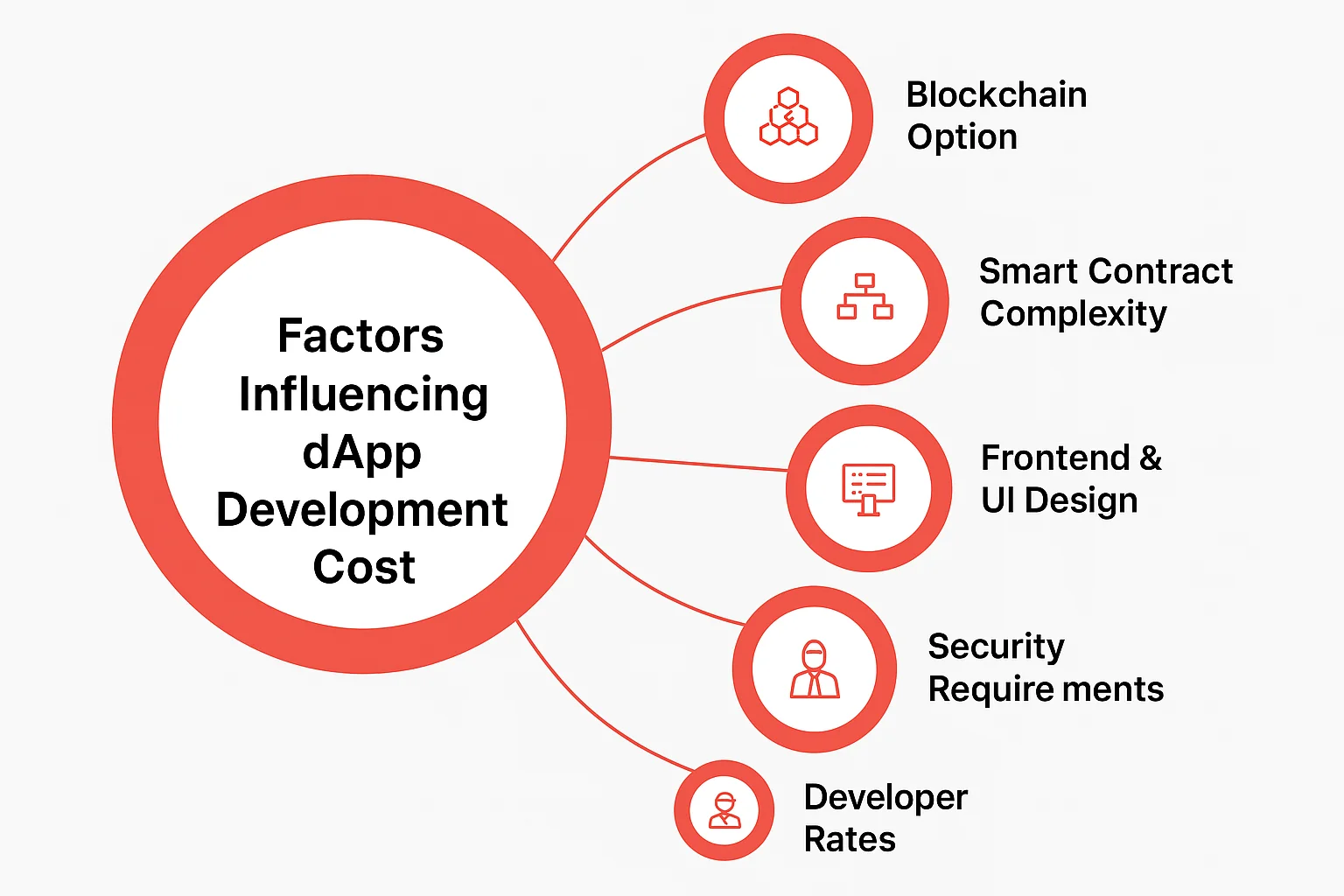 Factors Influencing dApp Development Cost

Blockchain Option

Smart Contract Complexity

Frontend & UI Design

Security Require ments

Developer Rates